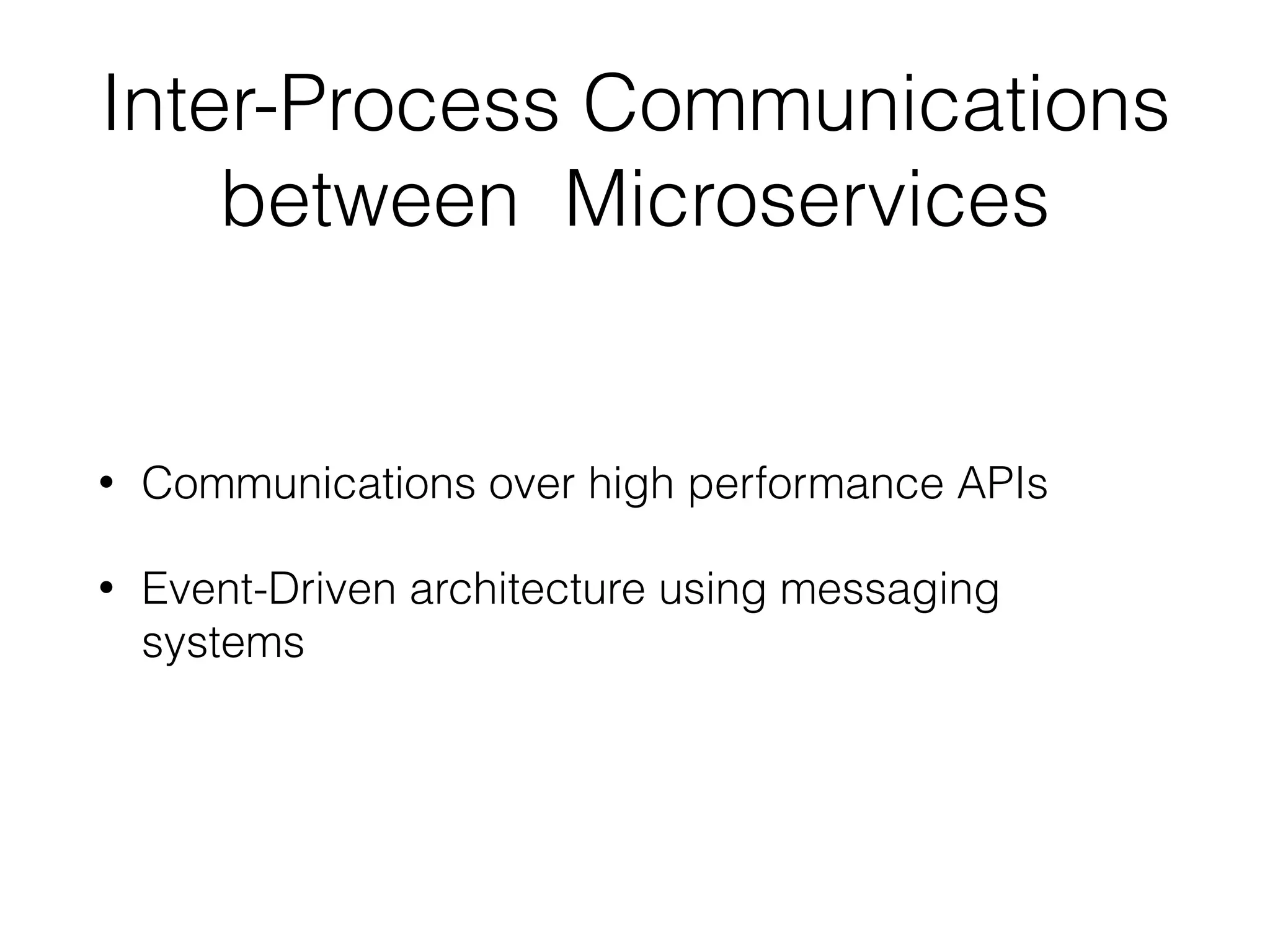 Inter-Process Communications between Microservices

• Communications over high performance APIs

• Event-Driven architecture using messaging systems